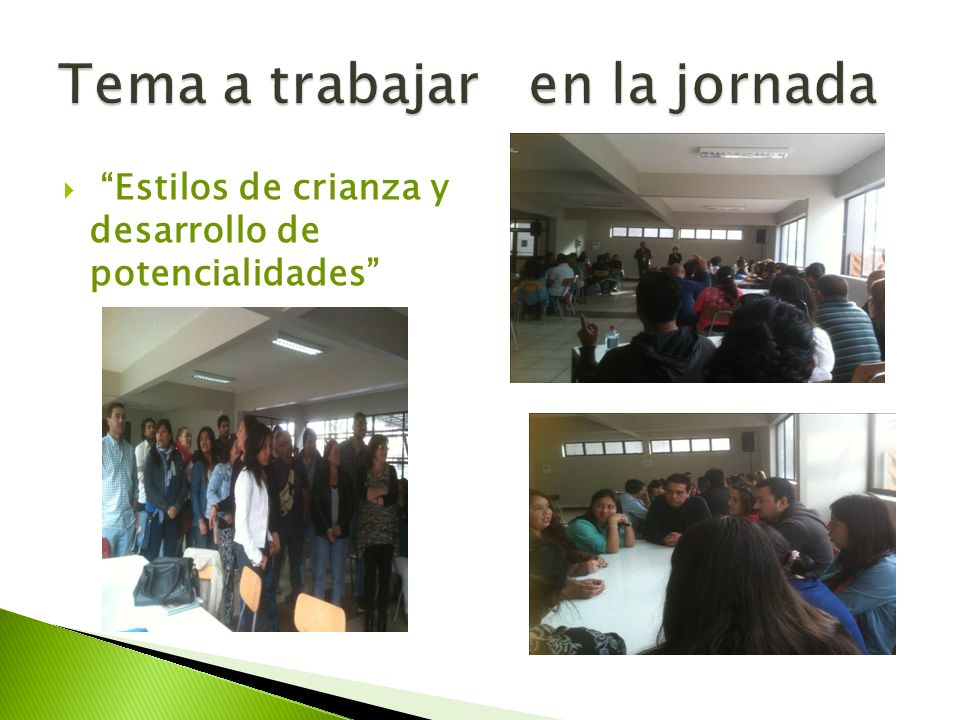 Tema a trabajar en la jornada

“Estilos de crianza y desarrollo de potencialidades”